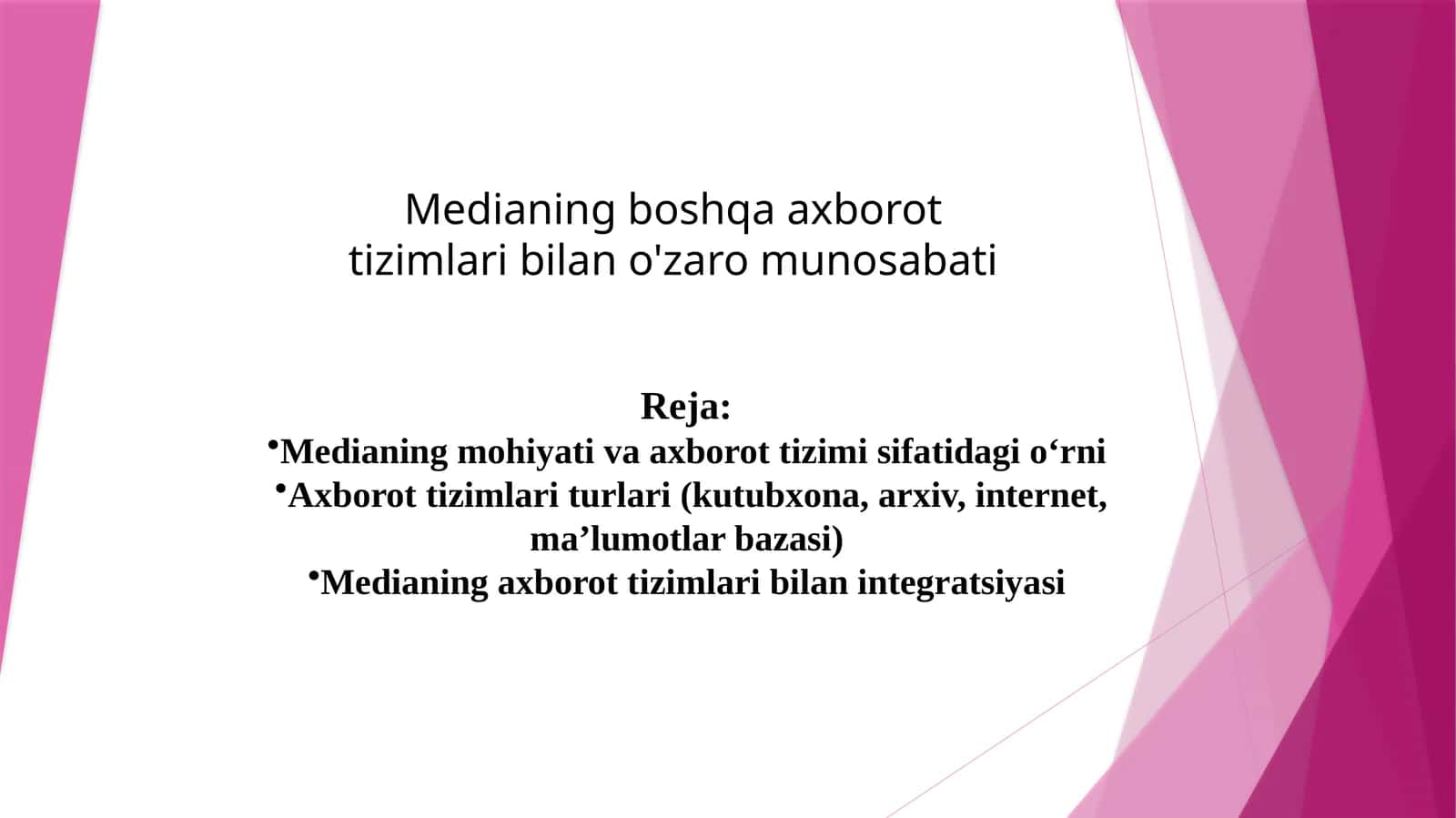 Medianing boshqa axborot tizimlari bilan o'zaro munosabati

Reja:
•Medianing mohiyati va axborot tizimi sifatidagi o‘rni
•Axborot tizimlari turlari (kutubxona, arxiv, internet, ma’lumotlar bazasi)
•Medianing axborot tizimlari bilan integratsiyasi